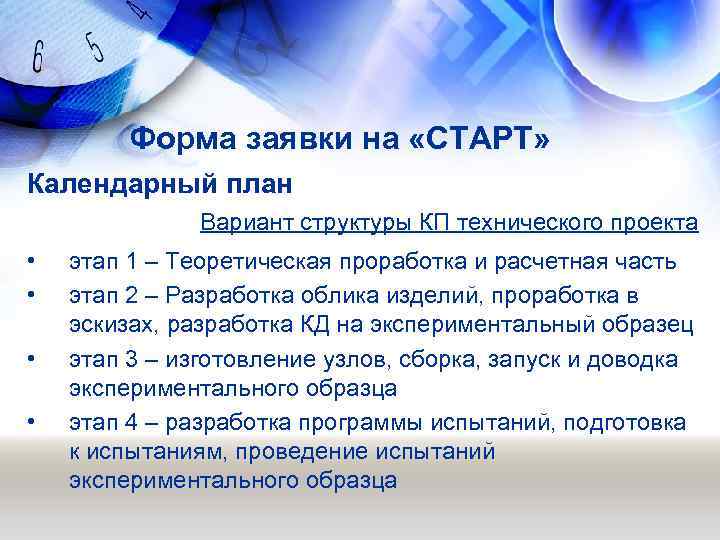 6 5 4

Форма заявки на «СТАРТ»

Календарный план

Вариант структуры КП технического проекта

• этап 1 – Теоретическая проработка и расчетная часть
• этап 2 – Разработка облика изделий, проработка в эскизах, разработка КД на экспериментальный образец
• этап 3 – изготовление узлов, сборка, запуск и доводка экспериментального образца
• этап 4 – разработка программы испытаний, подготовка к испытаниям, проведение испытаний экспериментального образца